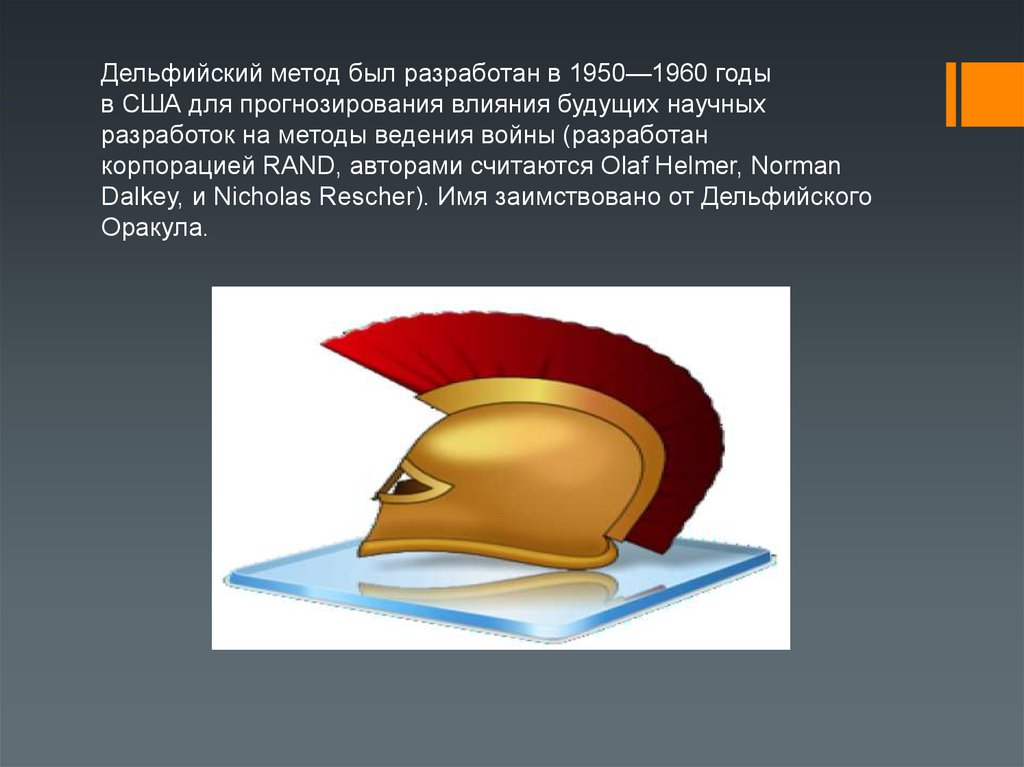 Дельфийский метод был разработан в 1950—1960 годы в США для прогнозирования влияния будущих научных разработок на методы ведения войны (разработан корпорацией RAND, авторами считаются Olaf Helmer, Norman Dalkey, и Nicholas Rescher). Имя заимствовано от Дельфийского Оракула.